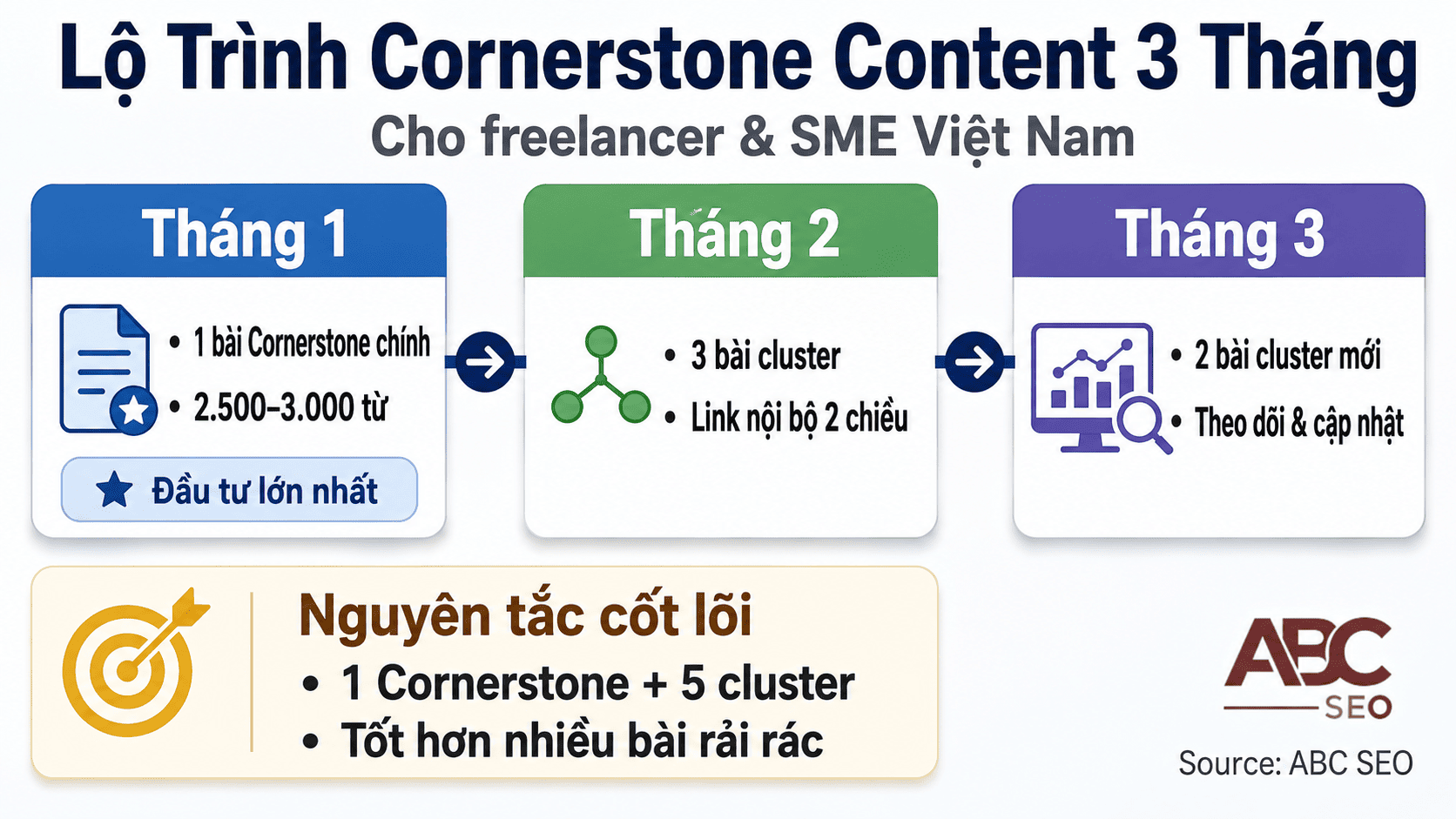 Lộ Trình Cornerstone Content 3 Tháng

Cho freelancer & SME Việt Nam

Tháng 1

• 1 bài Cornerstone chính
• 2.500–3.000 từ

Đầu tư lớn nhất

Tháng 2

• 3 bài cluster
• Link nội bộ 2 chiều

Tháng 3

• 2 bài cluster mới
• Theo dõi & cập nhật

Nguyên tắc cốt lõi
• 1 Cornerstone + 5 cluster
• Tốt hơn nhiều bài rải rác

ABC SEO

Source: ABC SEO